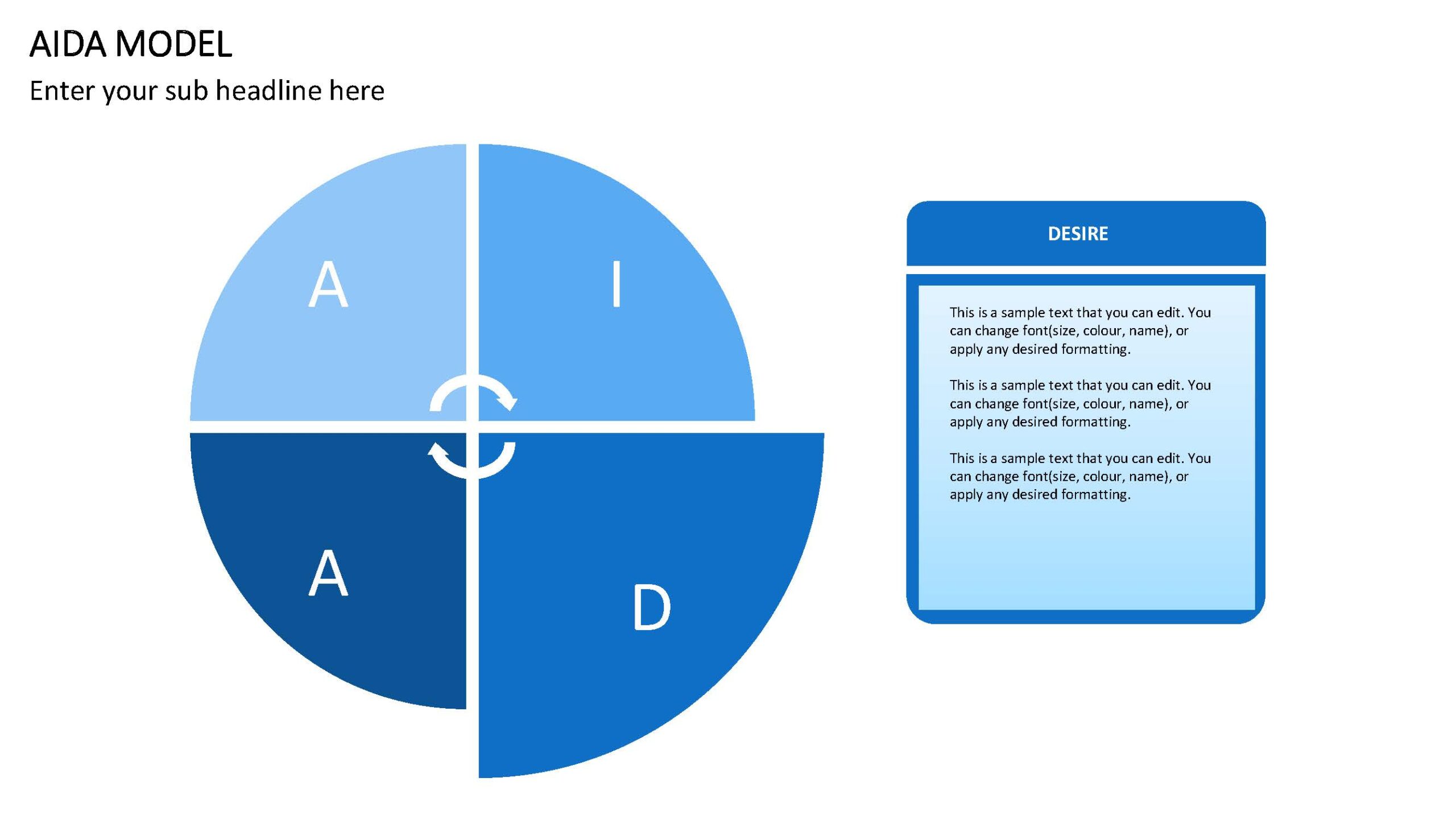 AIDA MODEL

Enter your sub headline here

A

I

A

D

DESIRE

This is a sample text that you can edit. You can change font(size, colour, name), or apply any desired formatting.

This is a sample text that you can edit. You can change font(size, colour, name), or apply any desired formatting.

This is a sample text that you can edit. You can change font(size, colour, name), or apply any desired formatting.